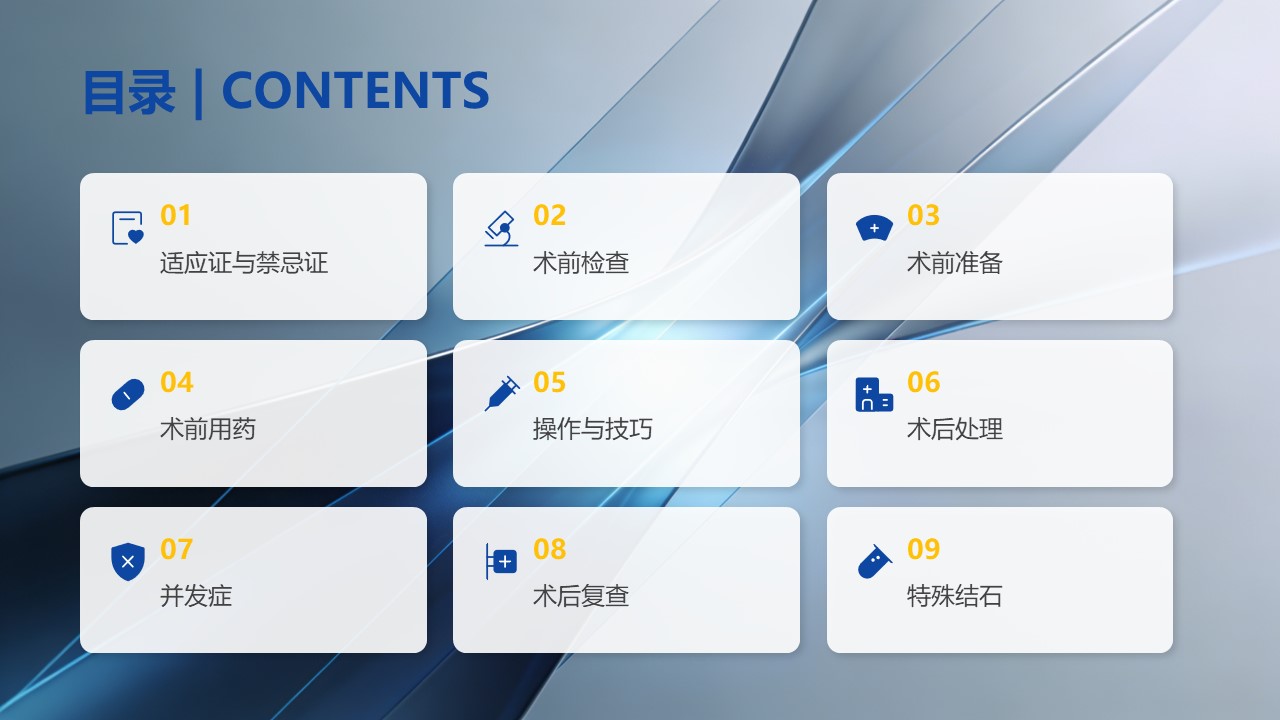 目录 | CONTENTS

01
适应证与禁忌证

02
术前检查

03
术前准备

04
术前用药

05
操作与技巧

06
术后处理

07
并发症

08
术后复查

09
特殊结石